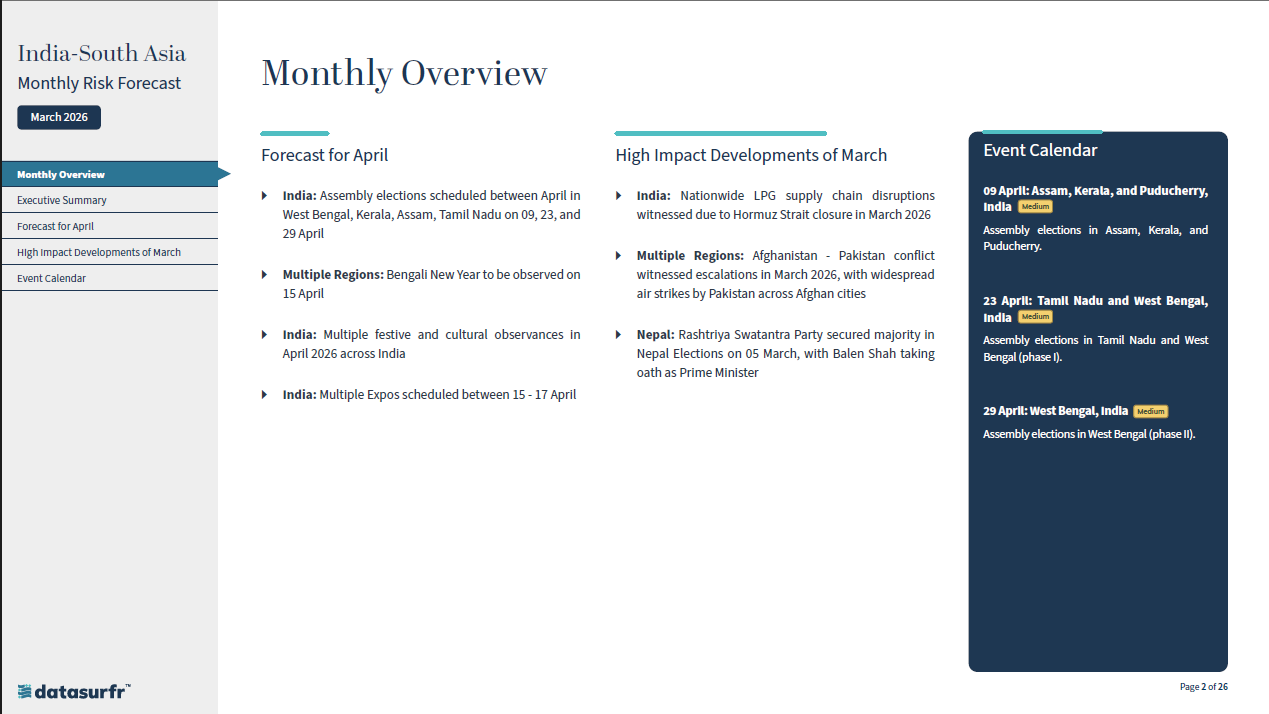 India-South Asia
Monthly Risk Forecast
March 2026

Monthly Overview
Executive Summary
Forecast for April
High Impact Developments of March
Event Calendar

datasurfr™

Monthly Overview

Forecast for April

India: Assembly elections scheduled between April in West Bengal, Kerala, Assam, Tamil Nadu on 09, 23, and 29 April

Multiple Regions: Bengali New Year to be observed on 15 April

India: Multiple festive and cultural observances in April 2026 across India

India: Multiple Expos scheduled between 15 - 17 April

High Impact Developments of March

India: Nationwide LPG supply chain disruptions witnessed due to Hormuz Strait closure in March 2026

Multiple Regions: Afghanistan - Pakistan conflict witnessed escalations in March 2026, with widespread air strikes by Pakistan across Afghan cities

Nepal: Rashtriya Swatantra Party secured majority in Nepal Elections on 05 March, with Balen Shah taking oath as Prime Minister

Event Calendar

09 April: Assam, Kerala, and Puducherry, India Medium
Assembly elections in Assam, Kerala, and Puducherry.

23 April: Tamil Nadu and West Bengal, India Medium
Assembly elections in Tamil Nadu and West Bengal (phase I).

29 April: West Bengal, India Medium
Assembly elections in West Bengal (phase II).

Page 2 of 26